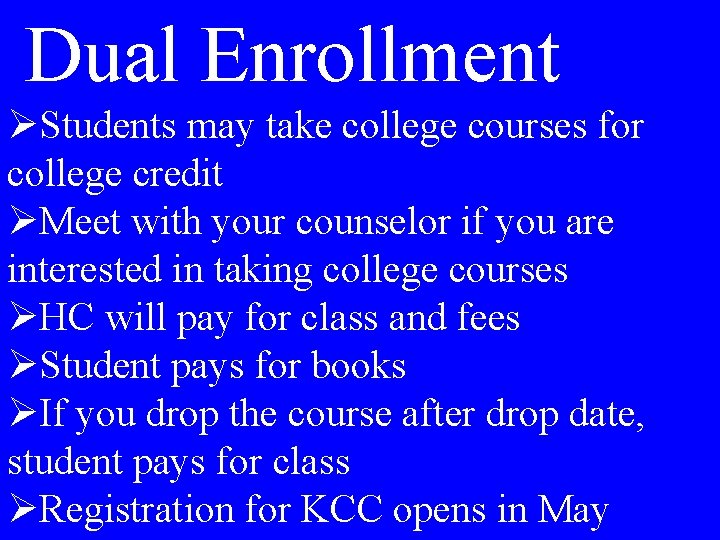 Dual Enrollment

➢Students may take college courses for college credit

➢Meet with your counselor if you are interested in taking college courses

➢HC will pay for class and fees

➢Student pays for books

➢If you drop the course after drop date, student pays for class

➢Registration for KCC opens in May